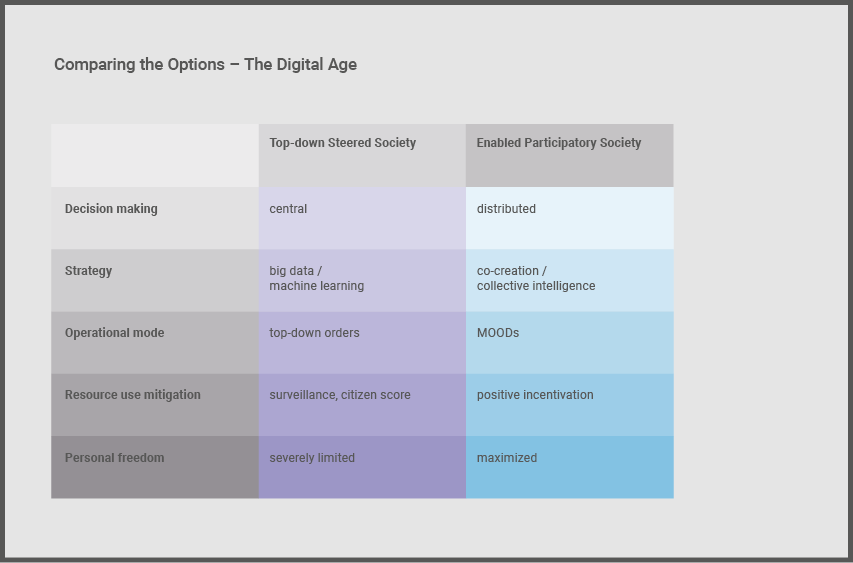 Comparing the Options – The Digital Age

| | Top-down Steered Society | Enabled Participatory Society |
|---|---|---|
| Decision making | central | distributed |
| Strategy | big data / machine learning | co-creation / collective intelligence |
| Operational mode | top-down orders | MOODs |
| Resource use mitigation | surveillance, citizen score | positive incentivation |
| Personal freedom | severely limited | maximized |